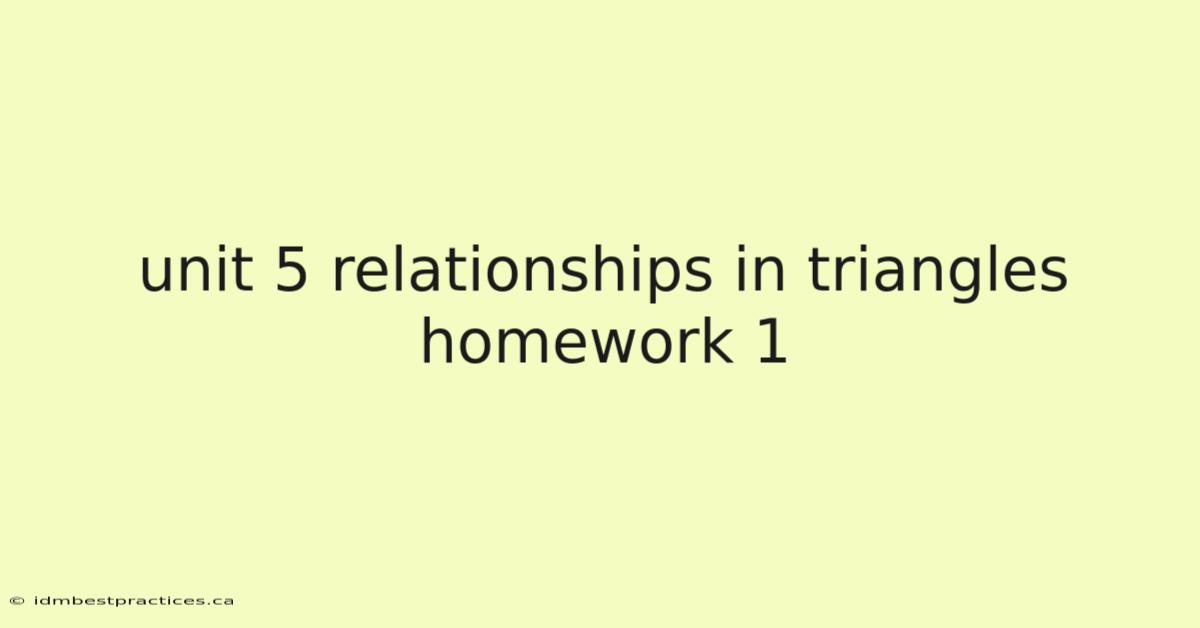 unit 5 relationships in triangles homework 1

© idmbestpractices.ca